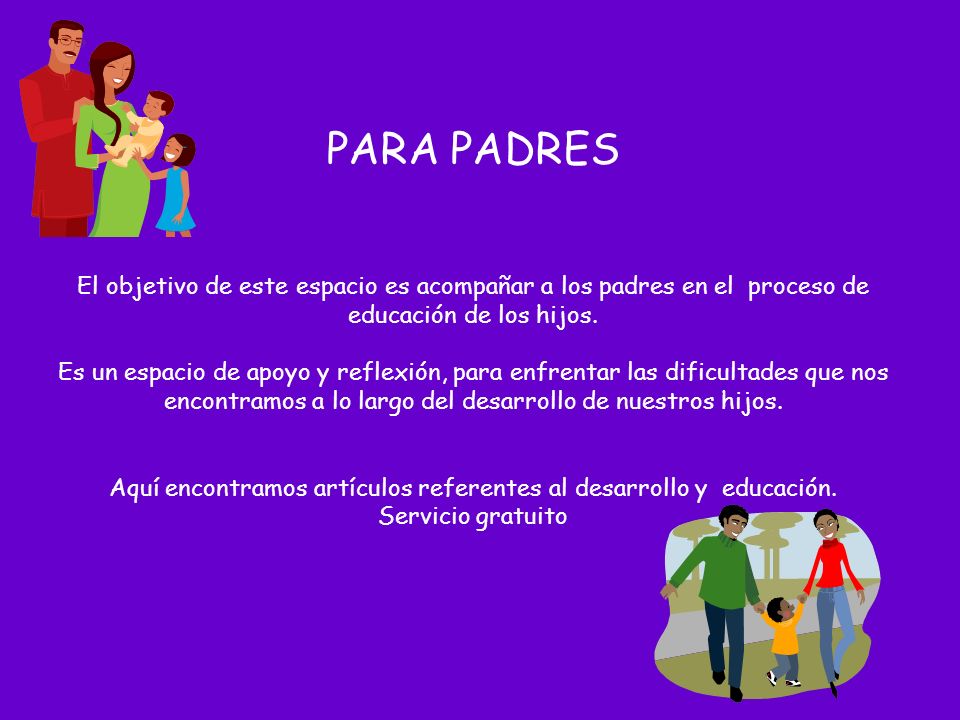 PARA PADRES

El objetivo de este espacio es acompañar a los padres en el proceso de educación de los hijos.

Es un espacio de apoyo y reflexión, para enfrentar las dificultades que nos encontramos a lo largo del desarrollo de nuestros hijos.

Aquí encontramos artículos referentes al desarrollo y educación.
Servicio gratuito